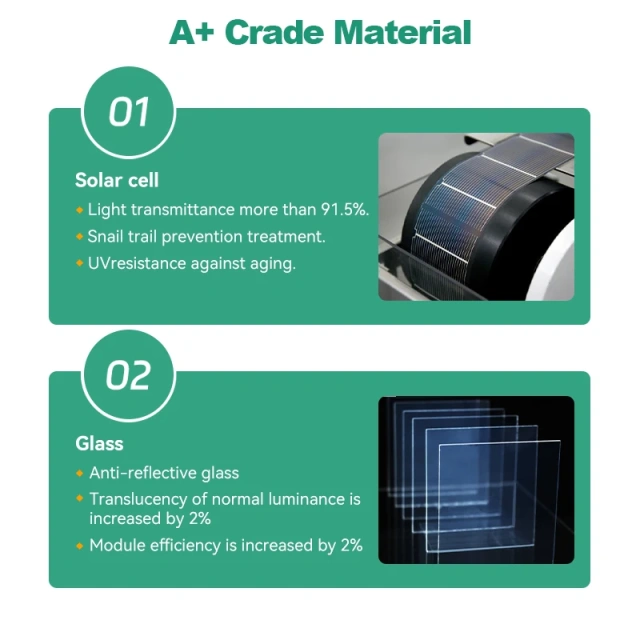 A+ Crade Material

01

Solar cell

◆ Light transmittance more than 91.5%.
◆ Snail trail prevention treatment.
◆ UVresistance against aging.

02

Glass

◆ Anti-reflective glass
◆ Translucency of normal luminance is increased by 2%
◆ Module efficiency is increased by 2%